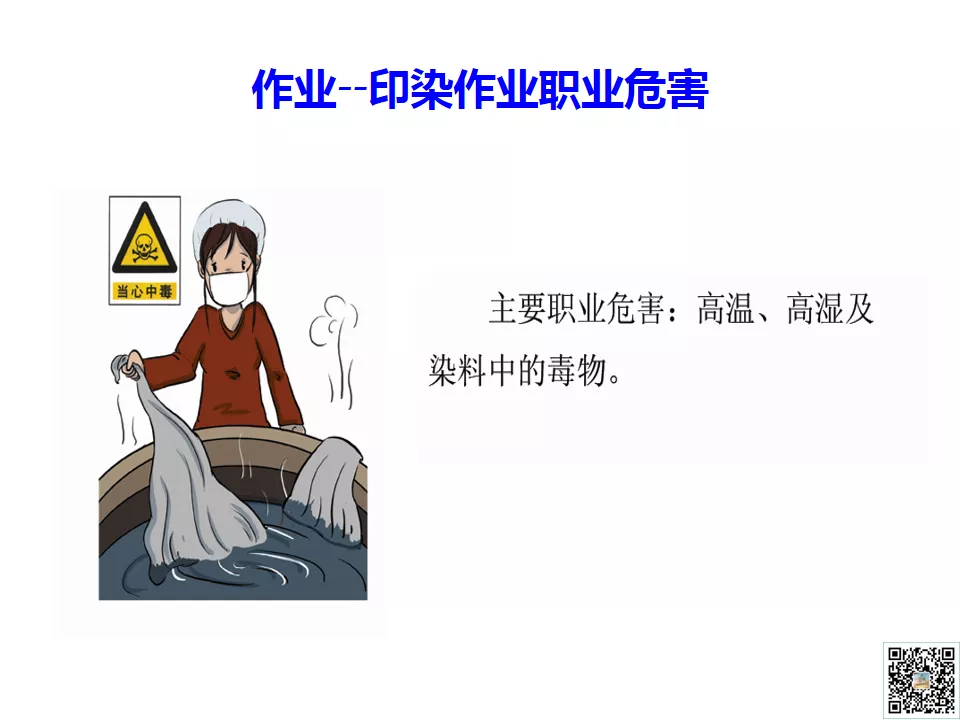 作业--印染作业职业危害

当心中毒

主要职业危害：高温、高湿及染料中的毒物。